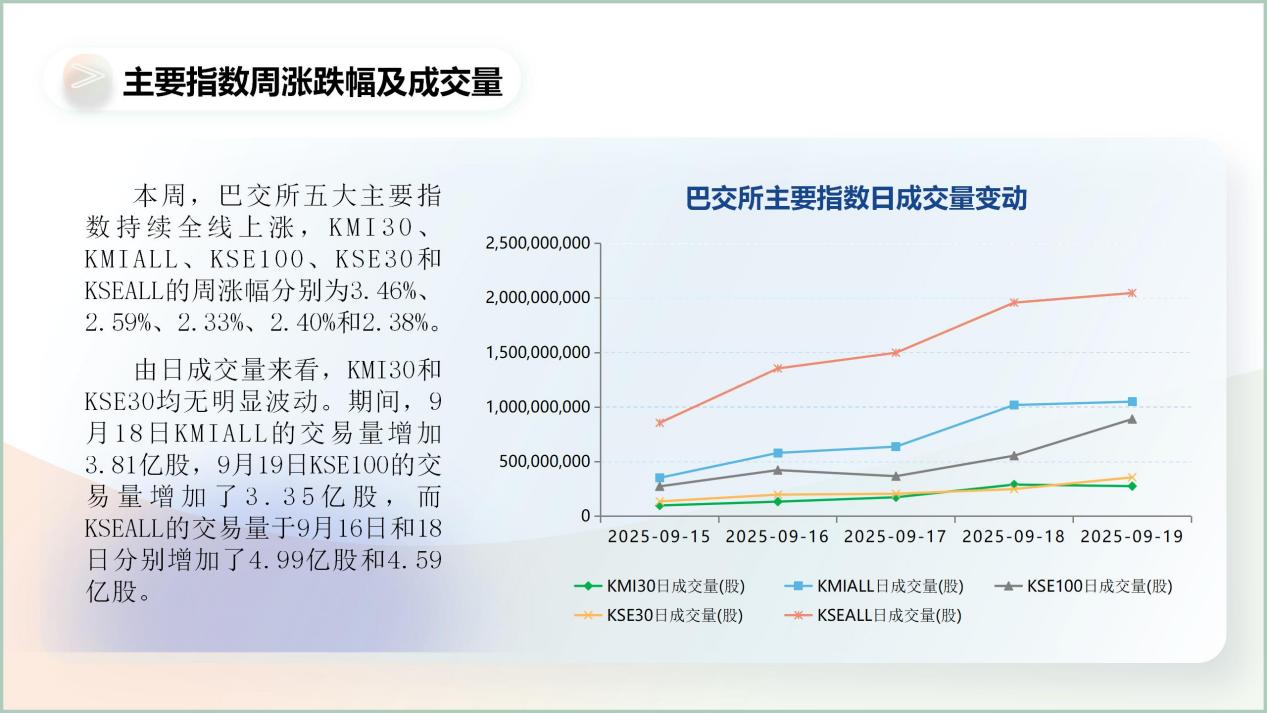 主要指数周涨跌幅及成交量

本周，巴交所五大主要指数持续全线上涨，KMI30、KMIALL、KSE100、KSE30和KSEALL的周涨幅分别为3.46%、2.59%、2.33%、2.40%和2.38%。

由日成交量来看，KMI30和KSE30均无明显波动。期间，9月18日KMIALL的交易量增加3.81亿股，9月19日KSE100的交易量增加了3.35亿股，而KSEALL的交易量于9月16日和18日分别增加了4.99亿股和4.59亿股。

巴交所主要指数日成交量变动

2,500,000,000
2,000,000,000
1,500,000,000
1,000,000,000
500,000,000
0

2025-09-15
2025-09-16
2025-09-17
2025-09-18
2025-09-19

KMI30日成交量(股)
KMIALL日成交量(股)
KSE100日成交量(股)
KSE30日成交量(股)
KSEALL日成交量(股)